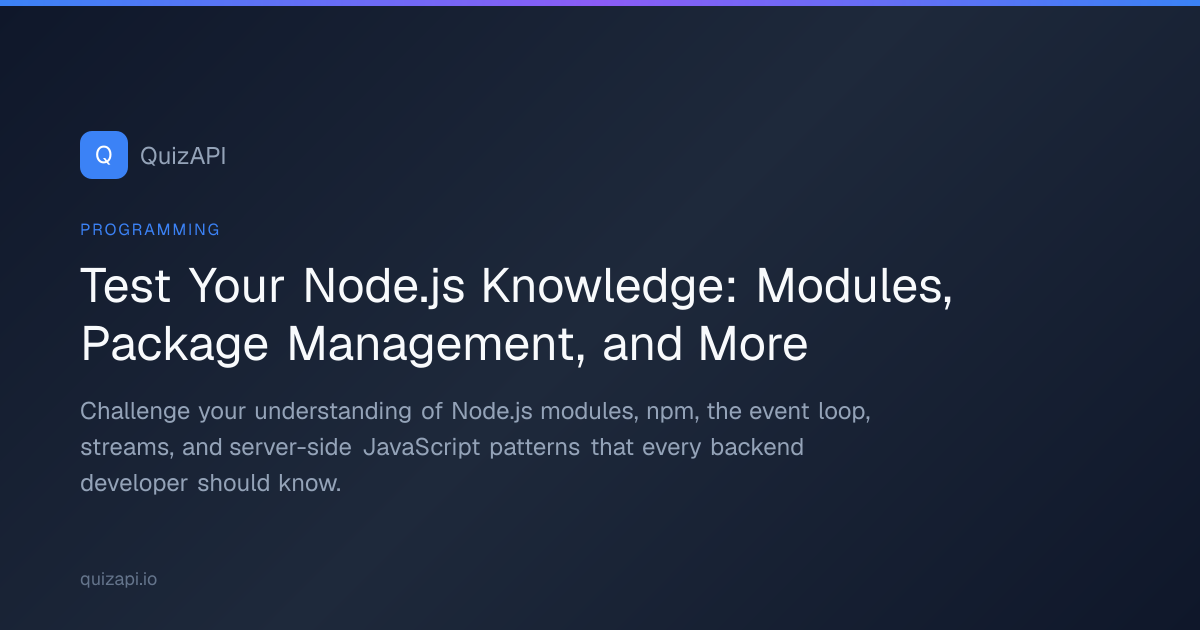 Q QuizAPI

PROGRAMMING

Test Your Node.js Knowledge: Modules, Package Management, and More

Challenge your understanding of Node.js modules, npm, the event loop, streams, and server-side JavaScript patterns that every backend developer should know.

quizapi.io